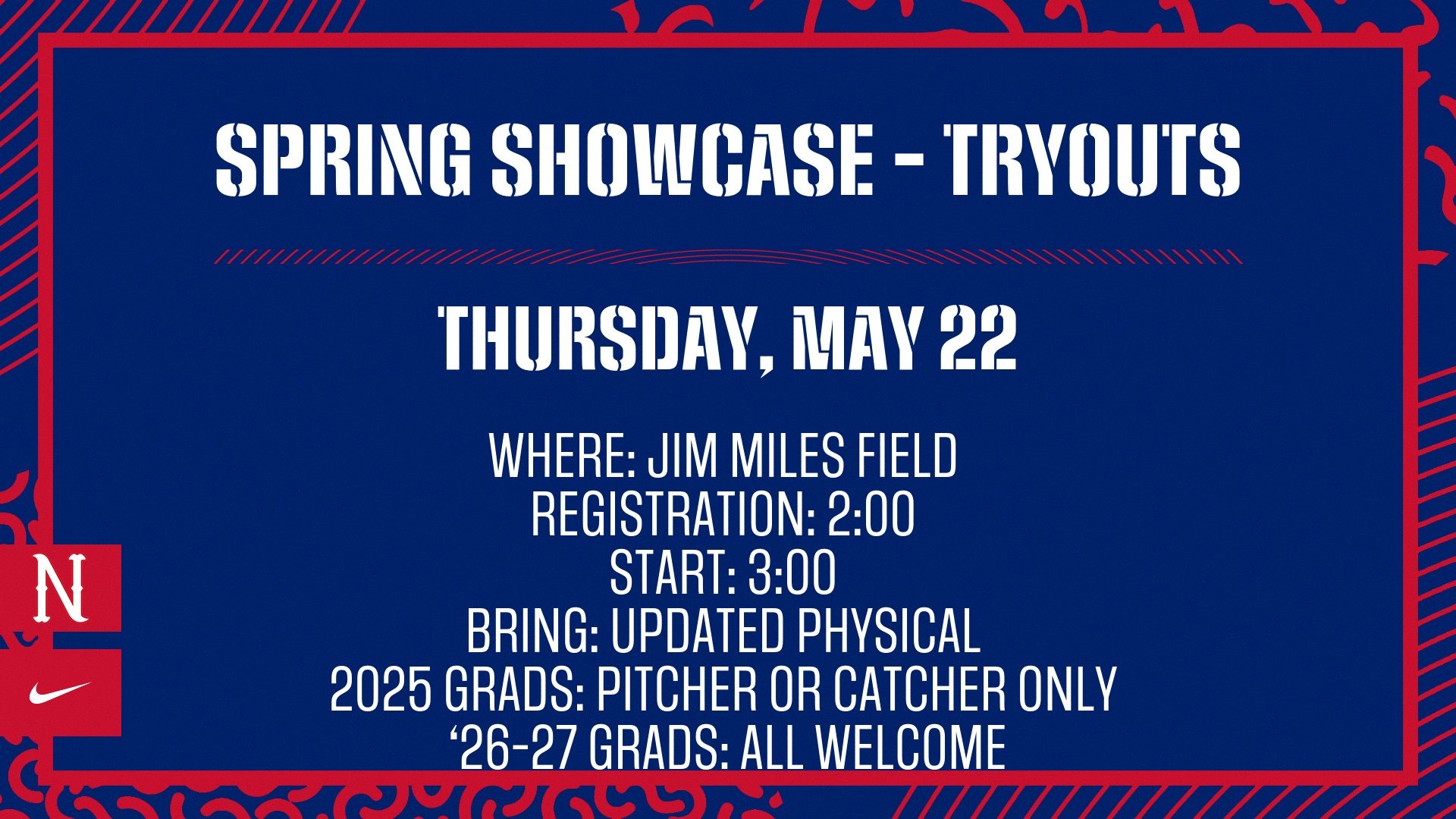 SPRING SHOWCASE - TRYOUTS

THURSDAY, MAY 22

WHERE: JIM MILES FIELD
REGISTRATION: 2:00
START: 3:00
BRING: UPDATED PHYSICAL
2025 GRADS: PITCHER OR CATCHER ONLY
‘26-27 GRADS: ALL WELCOME

N